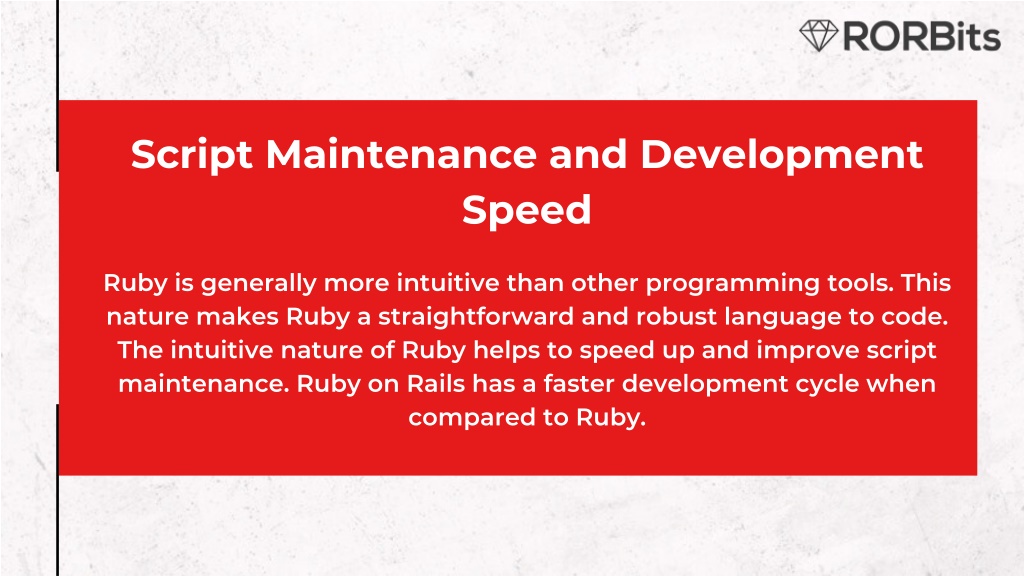 RORBits

Script Maintenance and Development Speed

Ruby is generally more intuitive than other programming tools. This nature makes Ruby a straightforward and robust language to code. The intuitive nature of Ruby helps to speed up and improve script maintenance. Ruby on Rails has a faster development cycle when compared to Ruby.